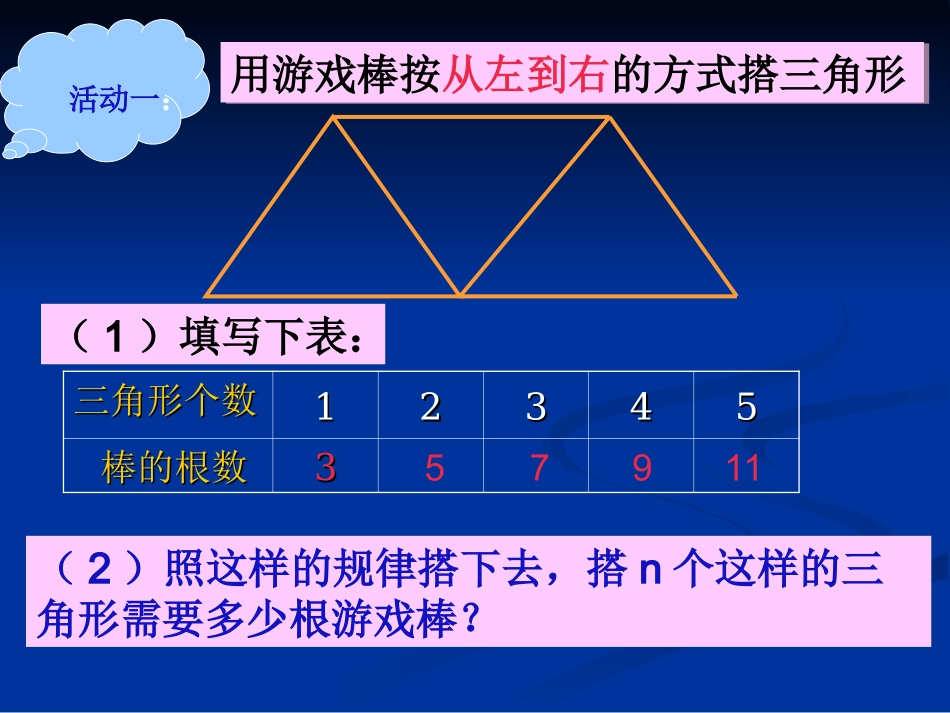 活动一：

用游戏棒按从左到右的方式搭三角形

（1）填写下表：

| 三角形个数 | 1 | 2 | 3 | 4 | 5 |
|---|---|---|---|---|---|
| 棒的根数 | 3 | 5 | 7 | 9 | 11 |

（2）照这样的规律搭下去，搭 n 个这样的三角形需要多少根游戏棒？